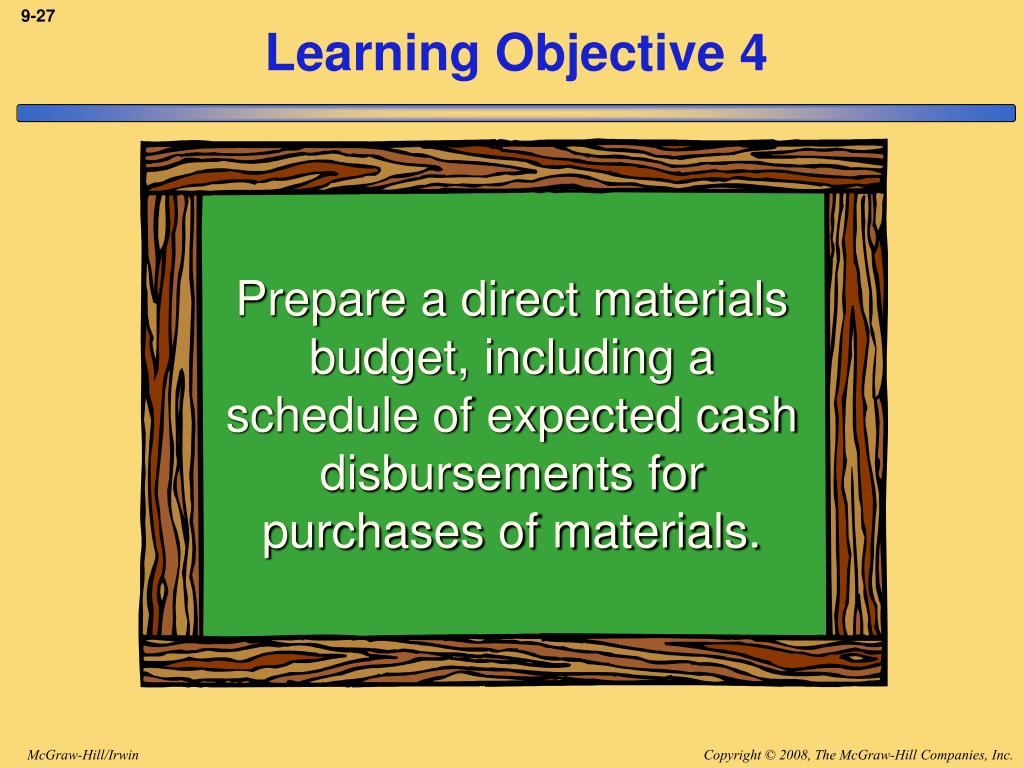 9-27

Learning Objective 4

Prepare a direct materials budget, including a schedule of expected cash disbursements for purchases of materials.

McGraw-Hill/Irwin

Copyright © 2008, The McGraw-Hill Companies, Inc.